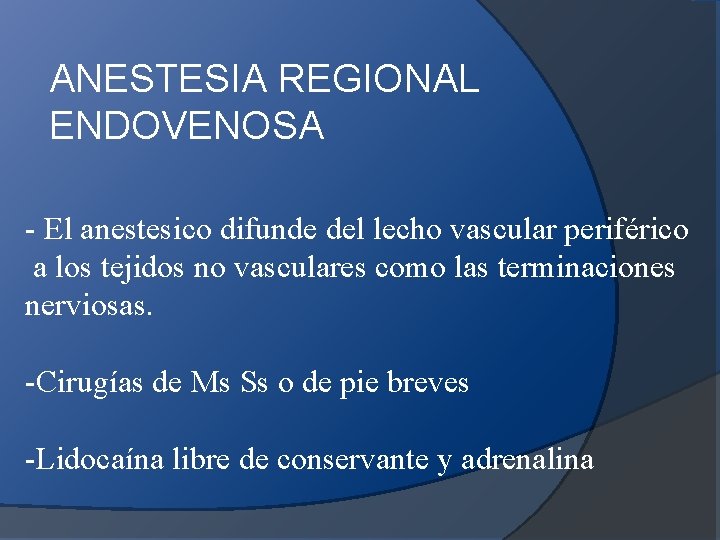 ANESTESIA REGIONAL ENDOVENOSA

- El anestesico difunde del lecho vascular periférico a los tejidos no vasculares como las terminaciones nerviosas.

-Cirugías de Ms Ss o de pie breves

-Lidocaína libre de conservante y adrenalina